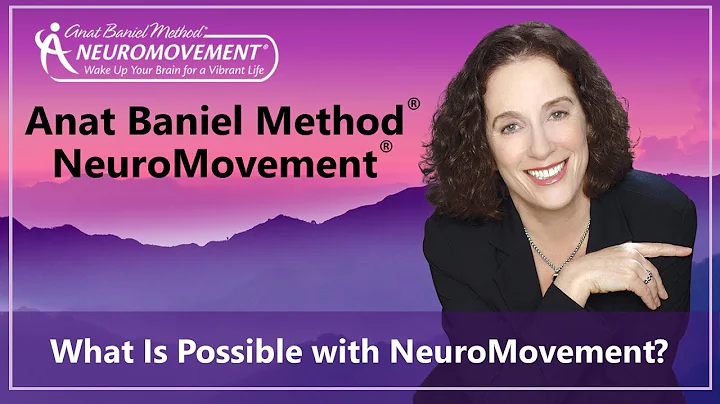 Anat Baniel Method®
NEUROMOVEMENT®
Wake Up Your Brain for a Vibrant Life

Anat Baniel Method®
NeuroMovement®

What Is Possible with NeuroMovement?